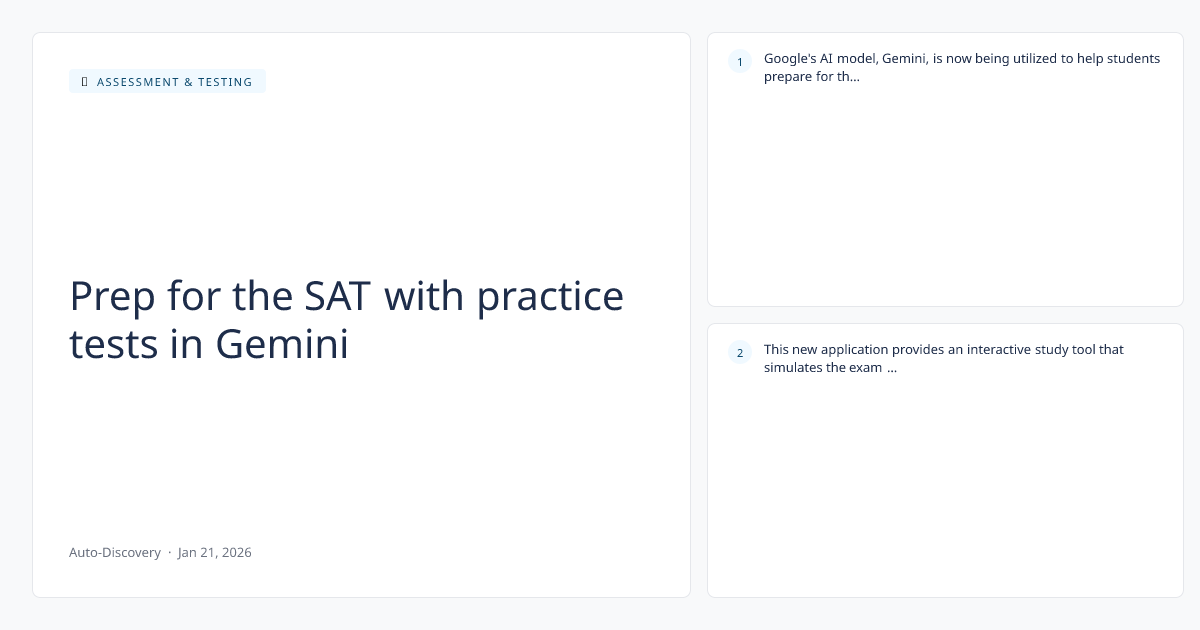 ASSESSMENT & TESTING

Prep for the SAT with practice tests in Gemini

Auto-Discovery · Jan 21, 2026

1 Google's AI model, Gemini, is now being utilized to help students prepare for th...

2 This new application provides an interactive study tool that simulates the exam ...